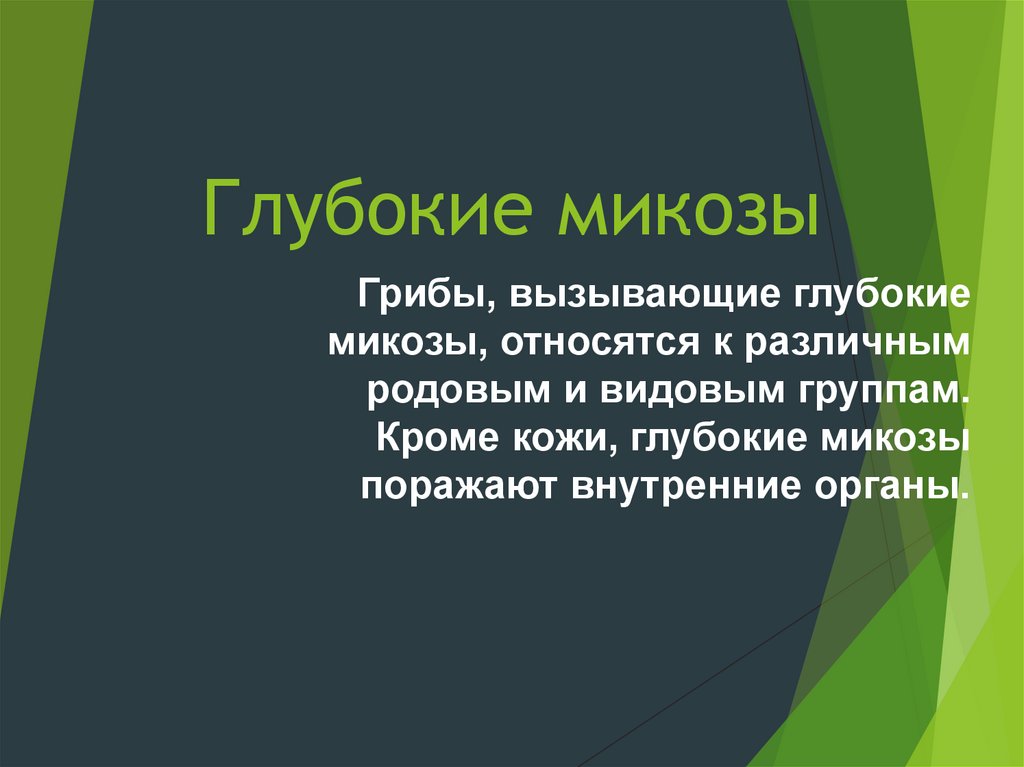 Глубокие микозы

Грибы, вызывающие глубокие микозы, относятся к различным родовым и видовым группам. Кроме кожи, глубокие микозы поражают внутренние органы.